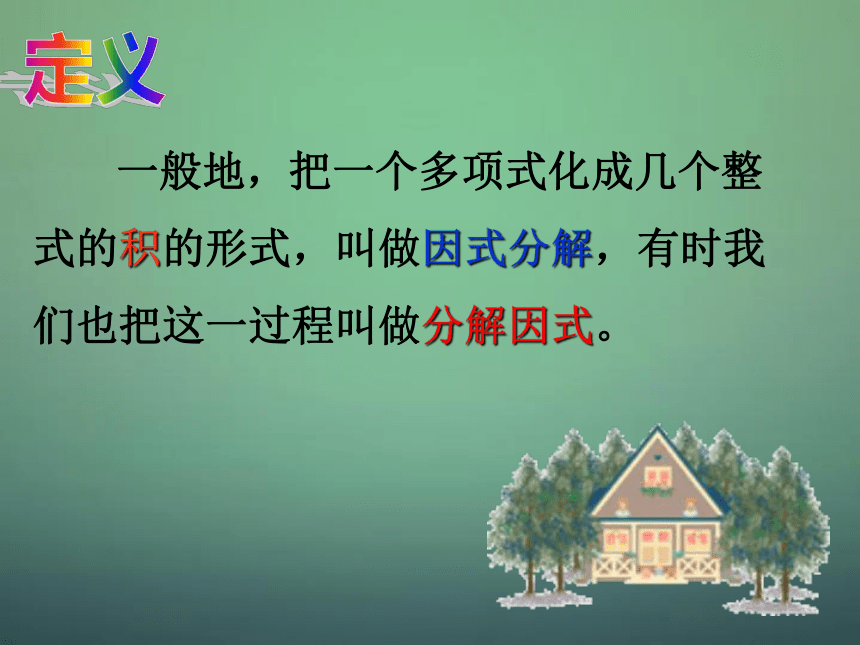 定义

一般地，把一个多项式化成几个整式的积的形式，叫做因式分解，有时我们也把这一过程叫做分解因式。